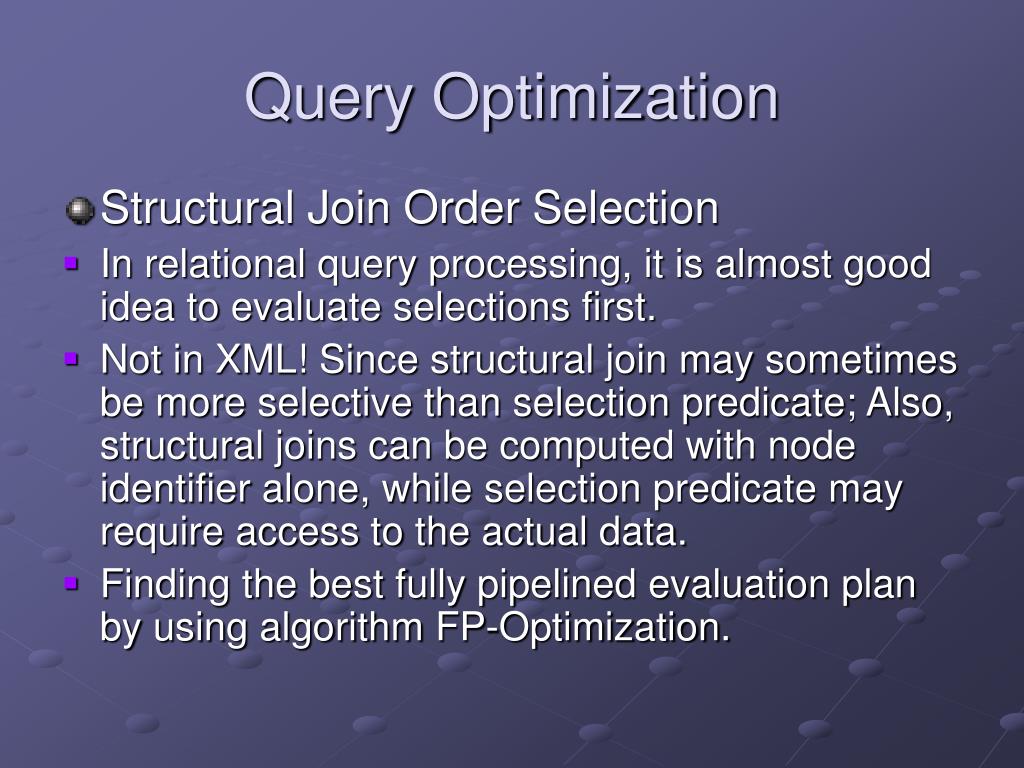 Query Optimization

Structural Join Order Selection

In relational query processing, it is almost good idea to evaluate selections first.

Not in XML! Since structural join may sometimes be more selective than selection predicate; Also, structural joins can be computed with node identifier alone, while selection predicate may require access to the actual data.

Finding the best fully pipelined evaluation plan by using algorithm FP-Optimization.